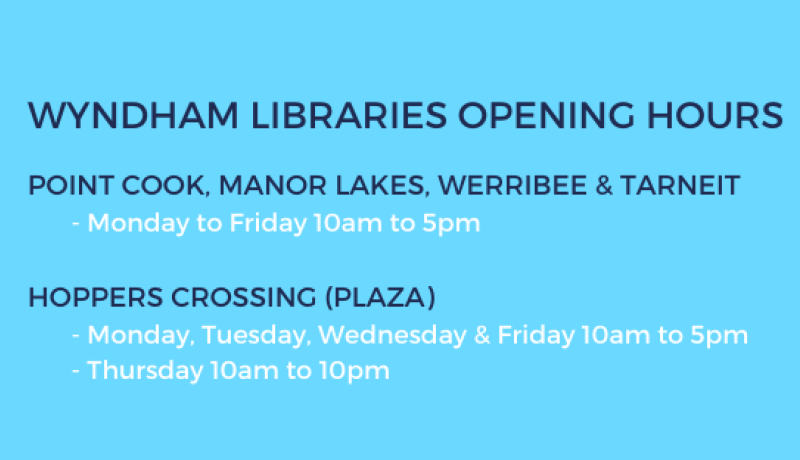 WYNDHAM LIBRARIES OPENING HOURS

POINT COOK, MANOR LAKES, WERRIBEE & TARNEIT
- Monday to Friday 10am to 5pm

HOPPERS CROSSING (PLAZA)
- Monday, Tuesday, Wednesday & Friday 10am to 5pm
- Thursday 10am to 10pm